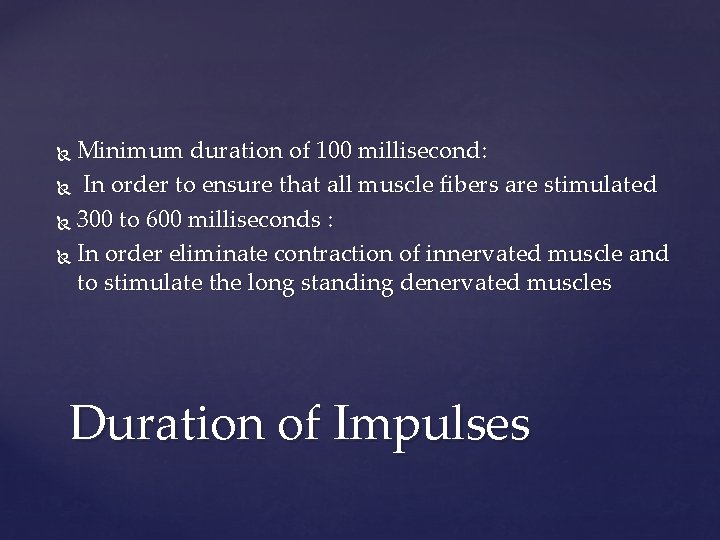 Minimum duration of 100 millisecond:

In order to ensure that all muscle fibers are stimulated

300 to 600 milliseconds :

In order eliminate contraction of innervated muscle and to stimulate the long standing denervated muscles

Duration of Impulses